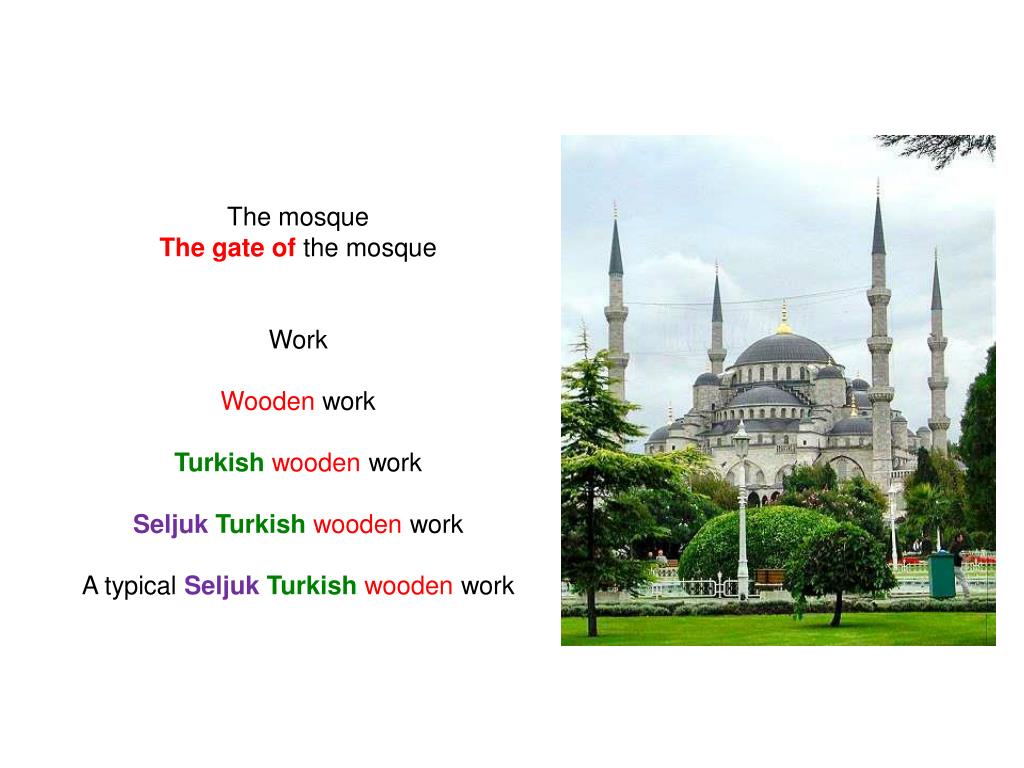 The mosque
The gate of the mosque

Work

Wooden work

Turkish wooden work

Seljuk Turkish wooden work

A typical Seljuk Turkish wooden work